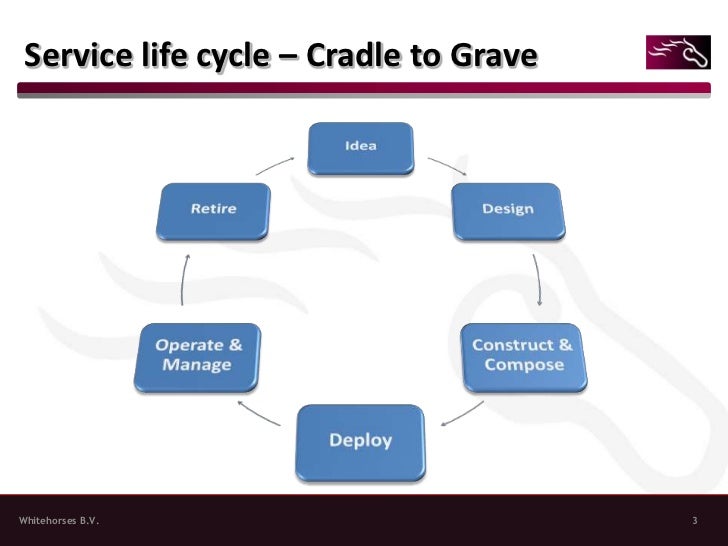 Service life cycle – Cradle to Grave

Idea

Design

Construct & Compose

Deploy

Operate & Manage

Retire

Whitehorses B.V.

3